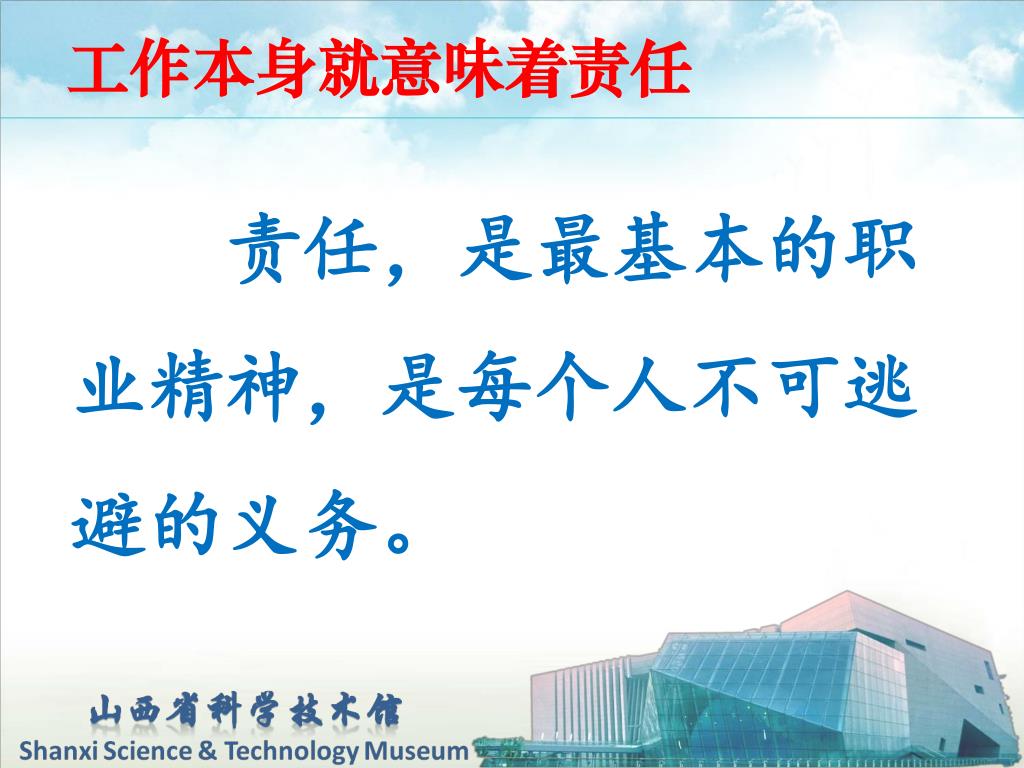 工作本身就意味着责任

责任，是最基本的职业精神，是每个人不可逃避的义务。

山西省科学技术馆
Shanxi Science & Technology Museum